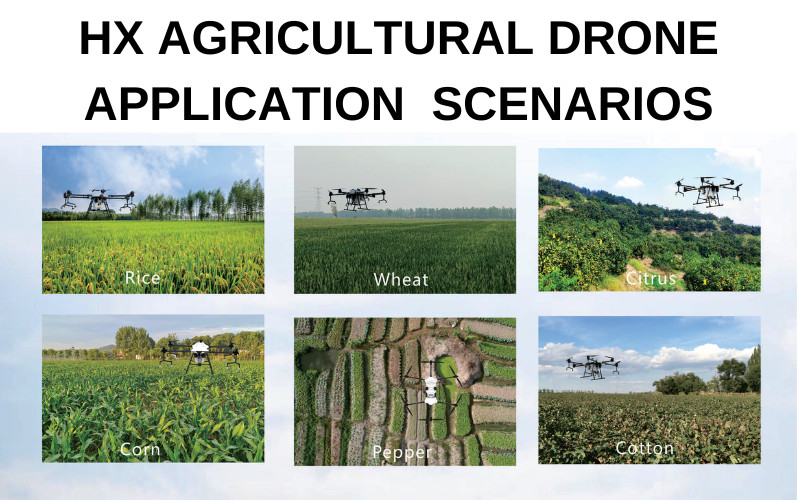 HX AGRICULTURAL DRONE APPLICATION SCENARIOS

Rice

Wheat

Citrus

Corn

Pepper

Cotton